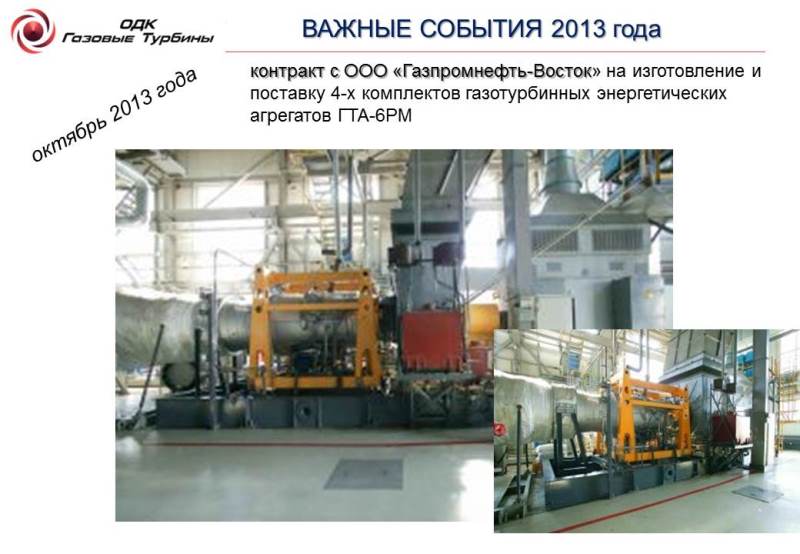 ОДК
Газовые Турбины

ВАЖНЫЕ СОБЫТИЯ 2013 года

октябрь 2013 года

контракт с ООО «Газпромнефть-Восток» на изготовление и поставку 4-х комплектов газотурбинных энергетических агрегатов ГТА-6РМ